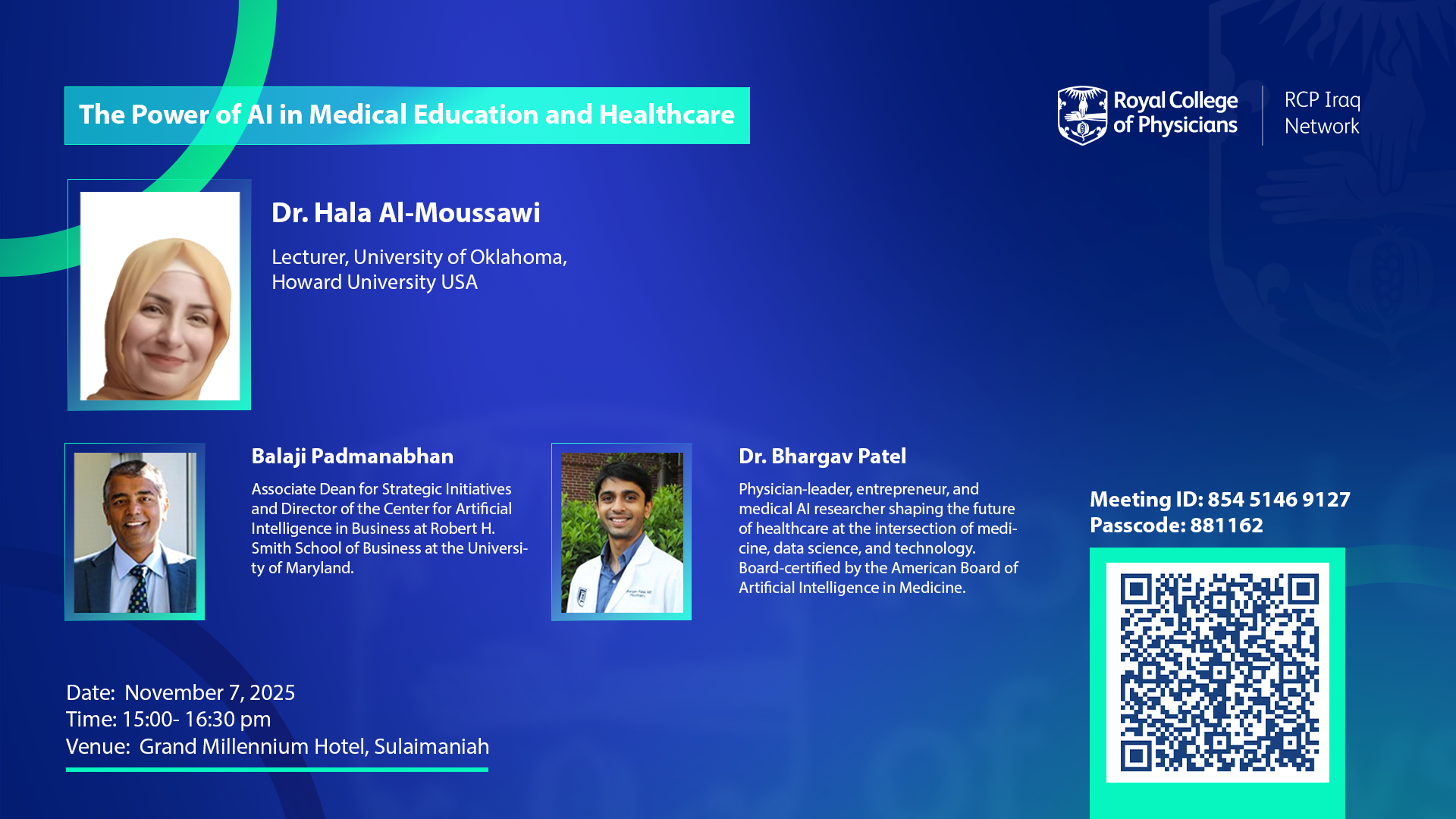 The Power of AI in Medical Education and Healthcare

Royal College of Physicians

RCP Iraq Network

Dr. Hala Al-Moussawi

Lecturer, University of Oklahoma, Howard University USA

Balaji Padmanabhan

Associate Dean for Strategic Initiatives and Director of the Center for Artificial Intelligence in Business at Robert H. Smith School of Business at the University of Maryland.

Dr. Bhargav Patel

Physician-leader, entrepreneur, and medical AI researcher shaping the future of healthcare at the intersection of medicine, data science, and technology. Board-certified by the American Board of Artificial Intelligence in Medicine.

Meeting ID: 854 5146 9127
Passcode: 881162

Date: November 7, 2025
Time: 15:00- 16:30 pm
Venue: Grand Millennium Hotel, Sulaimaniah